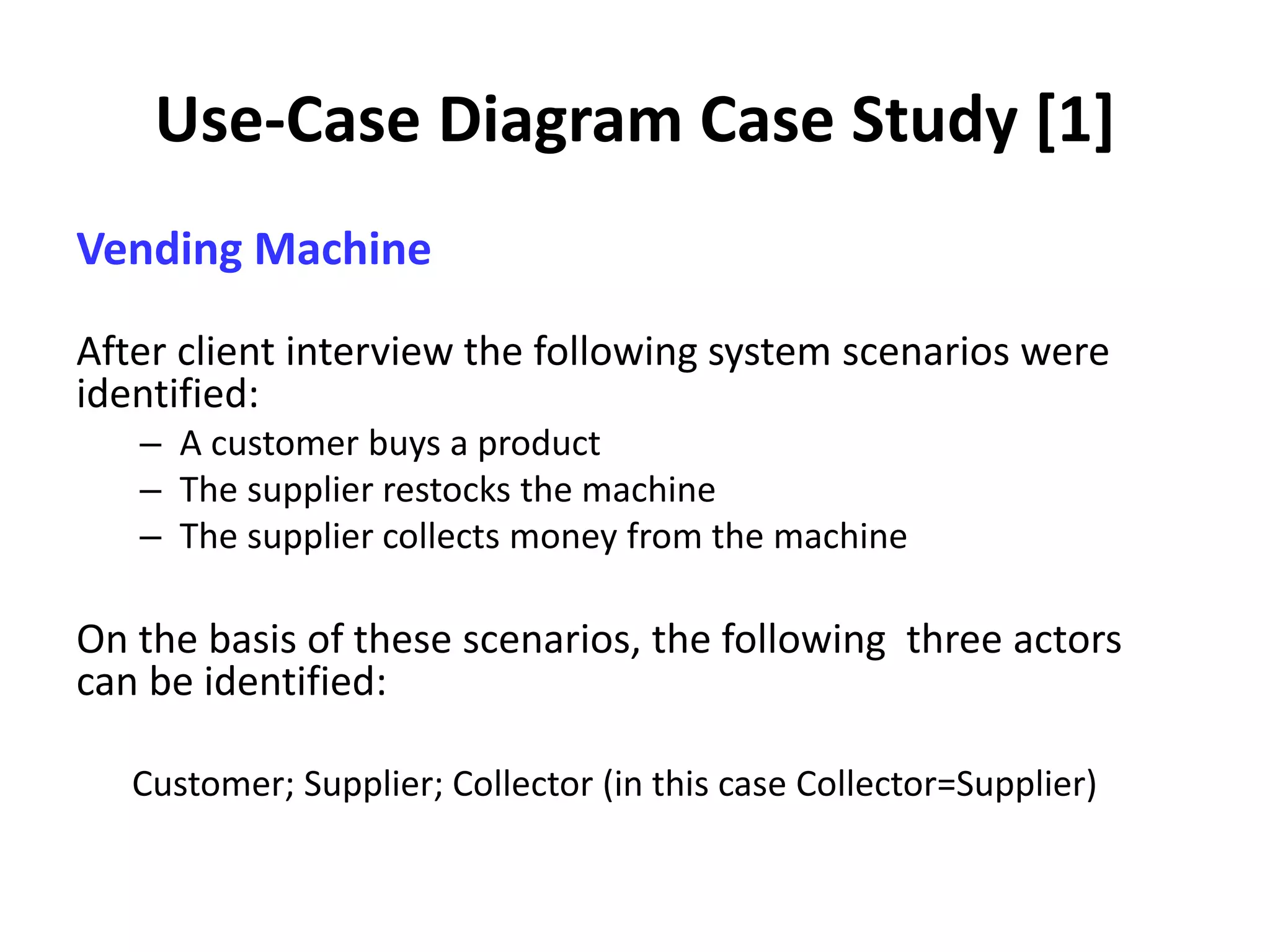 Use-Case Diagram Case Study [1]

Vending Machine

After client interview the following system scenarios were identified:

– A customer buys a product
– The supplier restocks the machine
– The supplier collects money from the machine

On the basis of these scenarios, the following three actors can be identified:

Customer; Supplier; Collector (in this case Collector=Supplier)